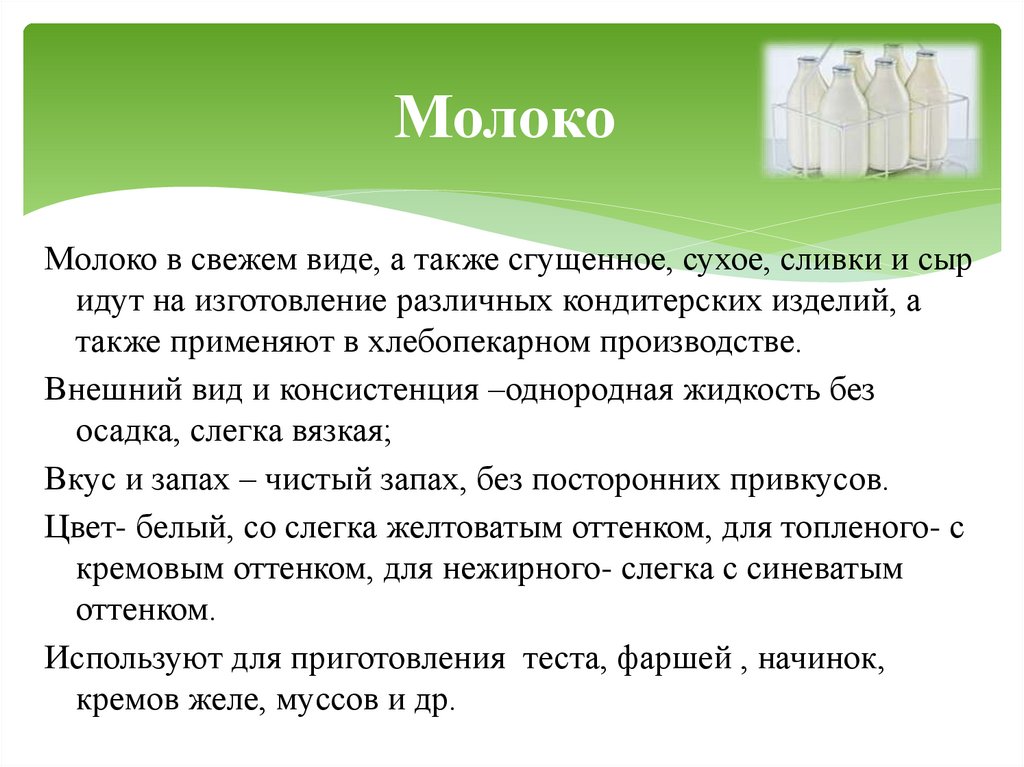 Молоко

Молоко в свежем виде, а также сгущенное, сухое, сливки и сыр идут на изготовление различных кондитерских изделий, а также применяют в хлебопекарном производстве.

Внешний вид и консистенция –однородная жидкость без осадка, слегка вязкая;

Вкус и запах – чистый запах, без посторонних привкусов.

Цвет- белый, со слегка желтоватым оттенком, для топленого- с кремовым оттенком, для нежирного- слегка с синеватым оттенком.

Используют для приготовления теста, фаршей , начинок, кремов желе, муссов и др.